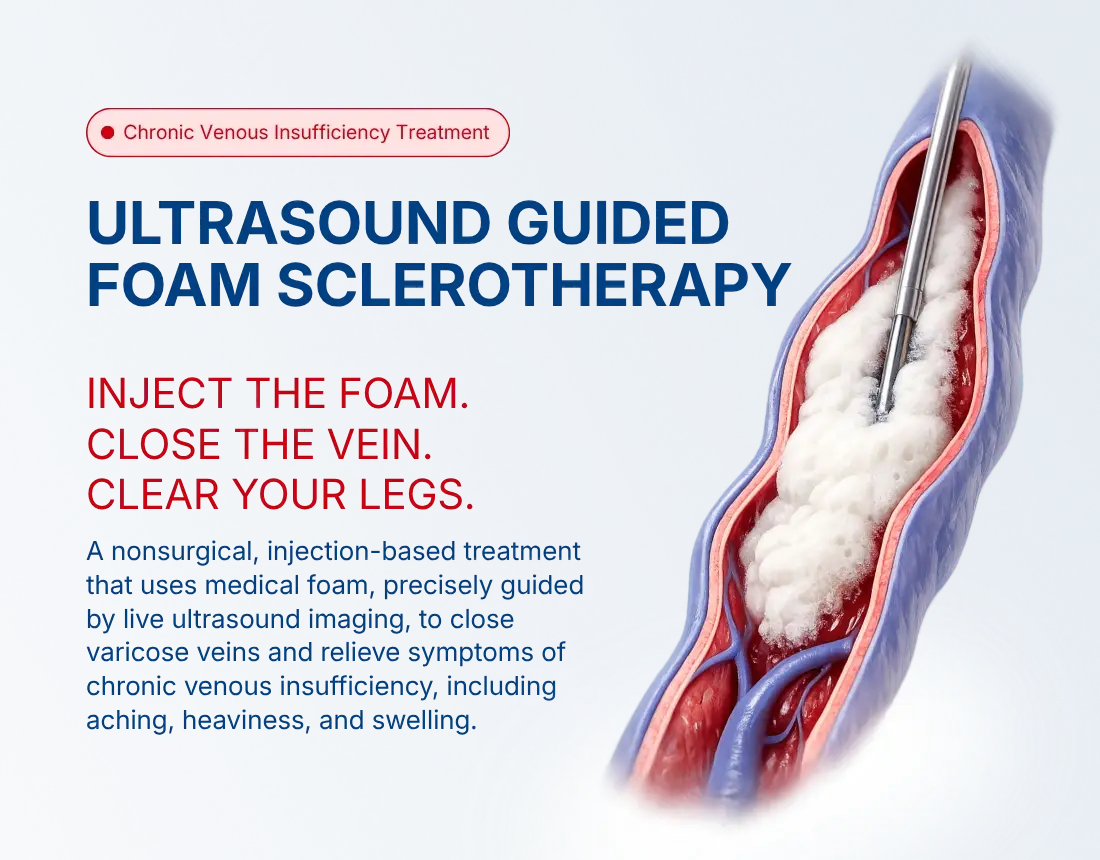 Chronic Venous Insufficiency Treatment

ULTRASOUND GUIDED FOAM SCLEROTHERAPY

INJECT THE FOAM.
CLOSE THE VEIN.
CLEAR YOUR LEGS.

A nonsurgical, injection-based treatment that uses medical foam, precisely guided by live ultrasound imaging, to close varicose veins and relieve symptoms of chronic venous insufficiency, including aching, heaviness, and swelling.